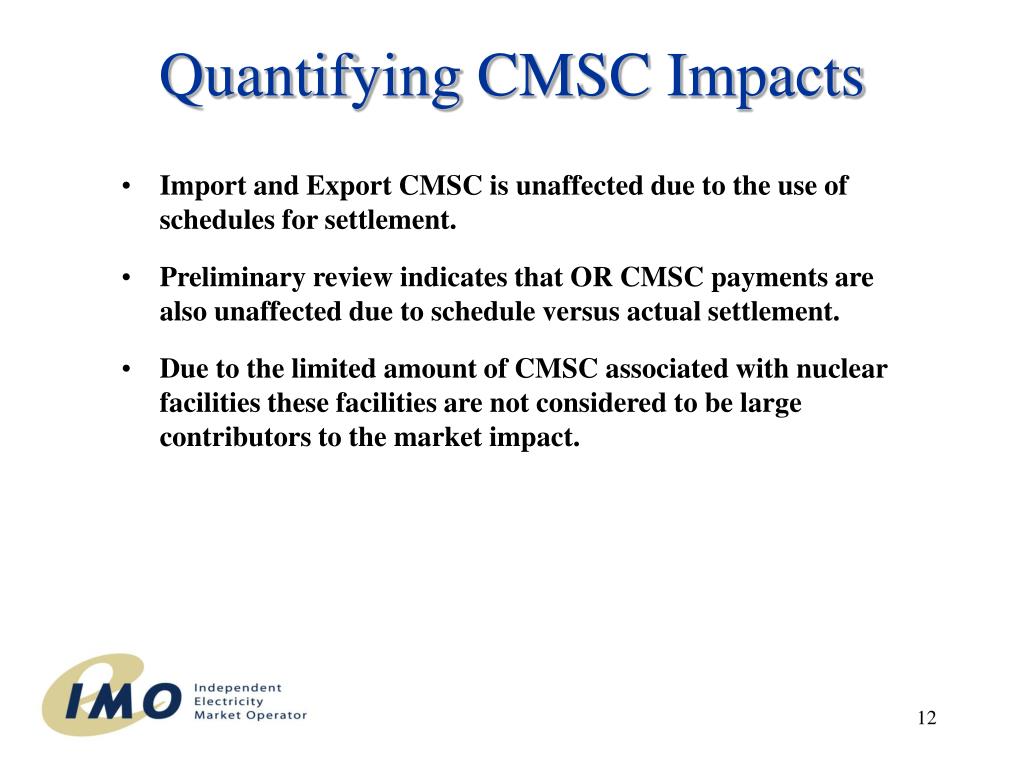 Quantifying CMSC Impacts

• Import and Export CMSC is unaffected due to the use of schedules for settlement.

• Preliminary review indicates that OR CMSC payments are also unaffected due to schedule versus actual settlement.

• Due to the limited amount of CMSC associated with nuclear facilities these facilities are not considered to be large contributors to the market impact.

IMO Independent Electricity Market Operator

12